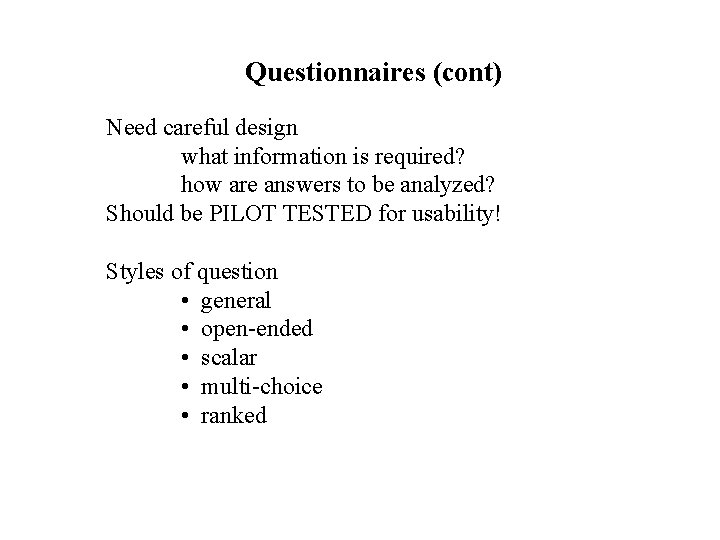 Questionnaires (cont)

Need careful design
what information is required?
how are answers to be analyzed?
Should be PILOT TESTED for usability!

Styles of question
• general
• open-ended
• scalar
• multi-choice
• ranked